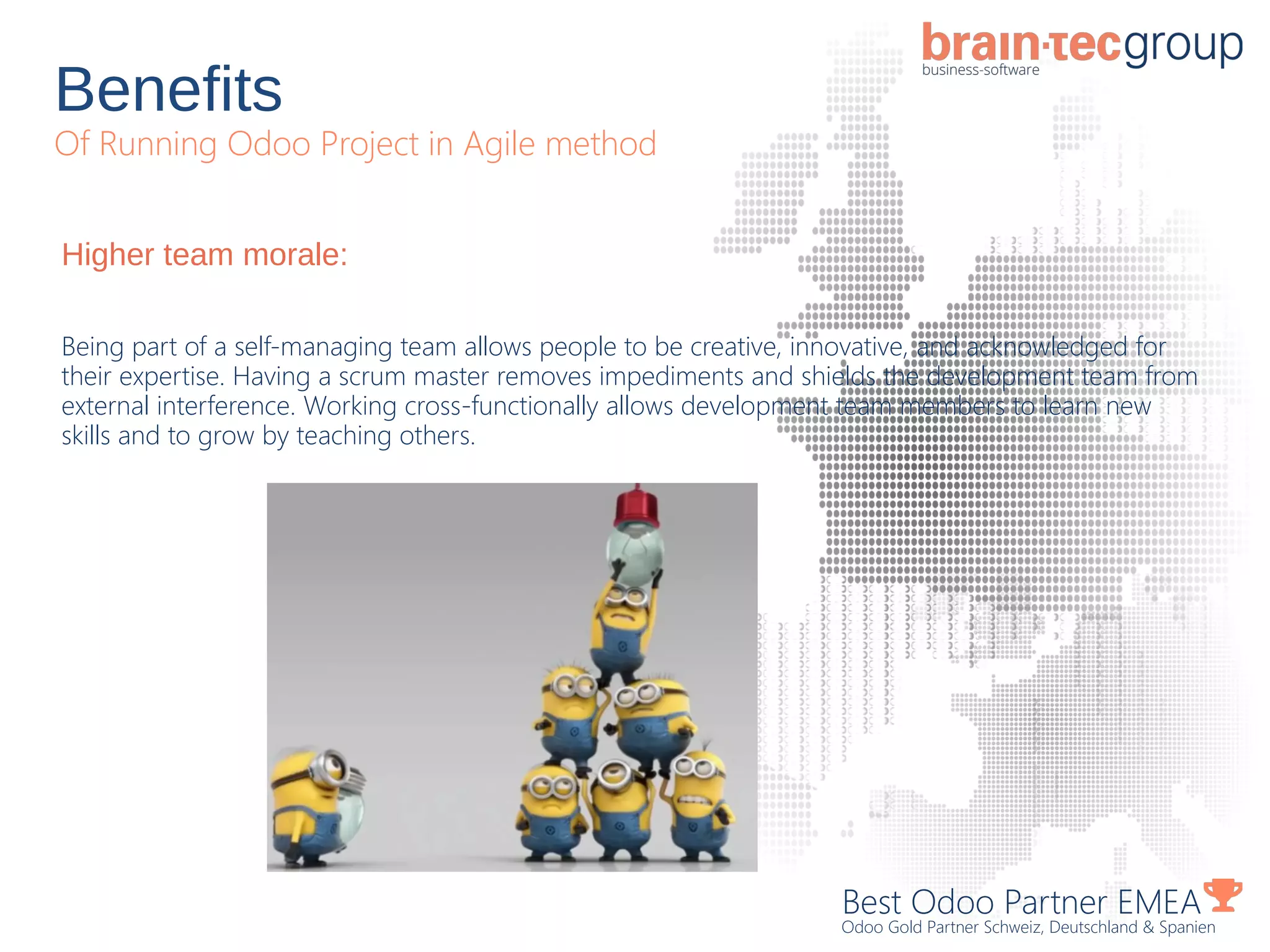 brain·tecgroup
business-software

Benefits
Of Running Odoo Project in Agile method

Higher team morale:

Being part of a self-managing team allows people to be creative, innovative, and acknowledged for their expertise. Having a scrum master removes impediments and shields the development team from external interference. Working cross-functionally allows development team members to learn new skills and to grow by teaching others.

Best Odoo Partner EMEA
Odoo Gold Partner Schweiz, Deutschland & Spanien